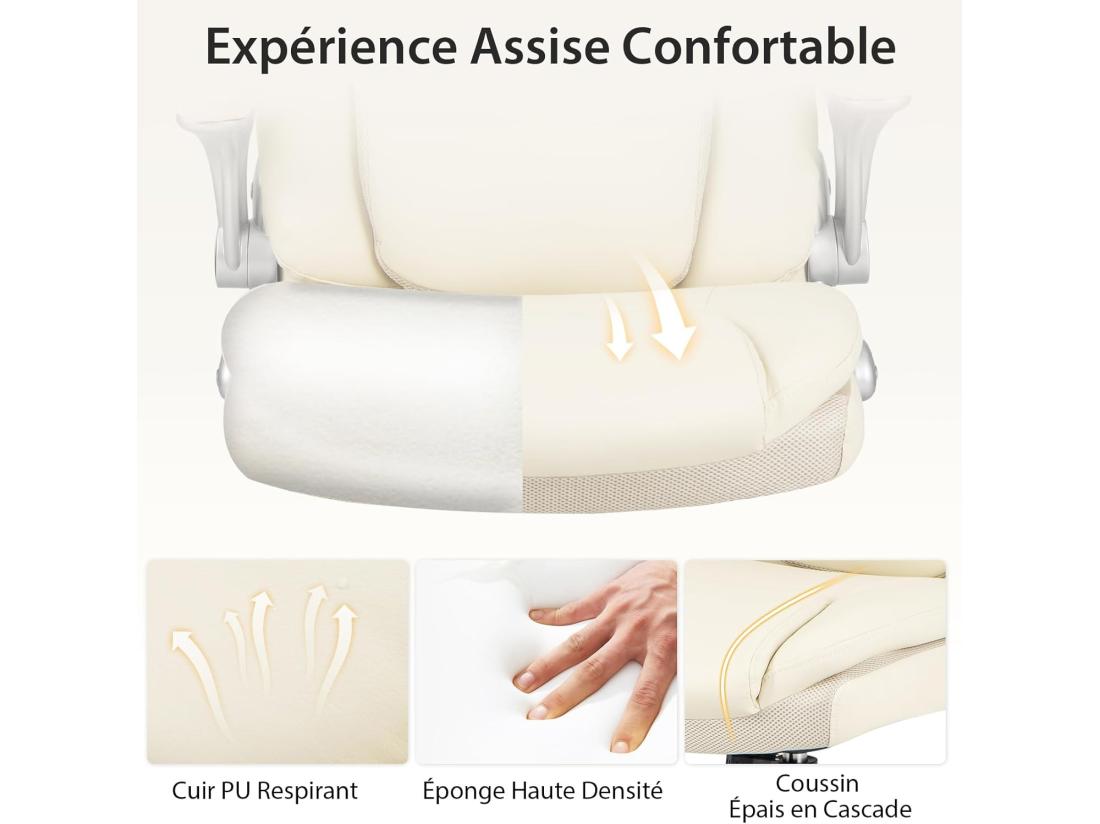 Expérience Assise Confortable

Cuir PU Respirant

Éponge Haute Densité

Coussin
Épais en Cascade